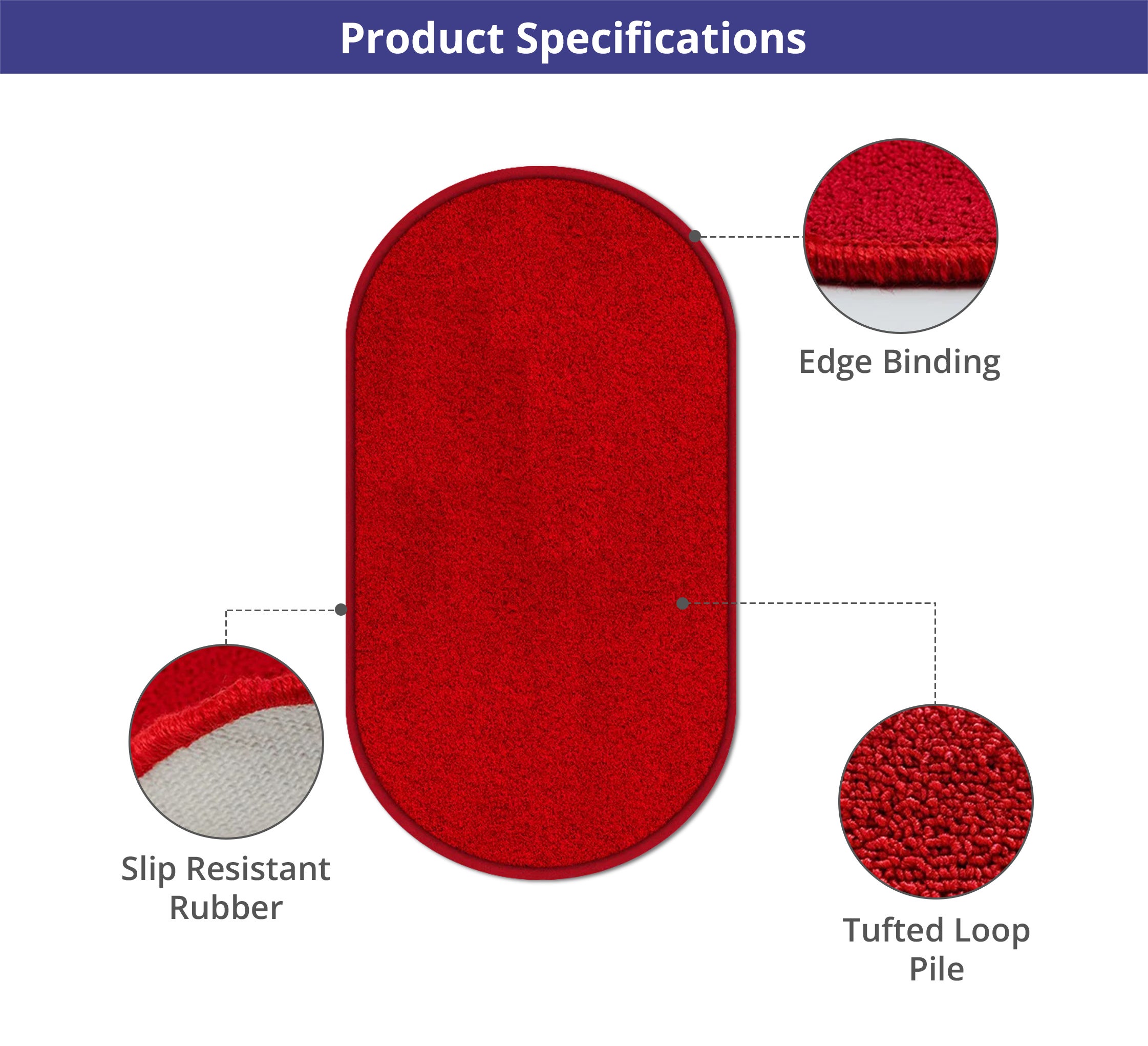 Product Specifications

Edge Binding

Slip Resistant Rubber

Tufted Loop Pile